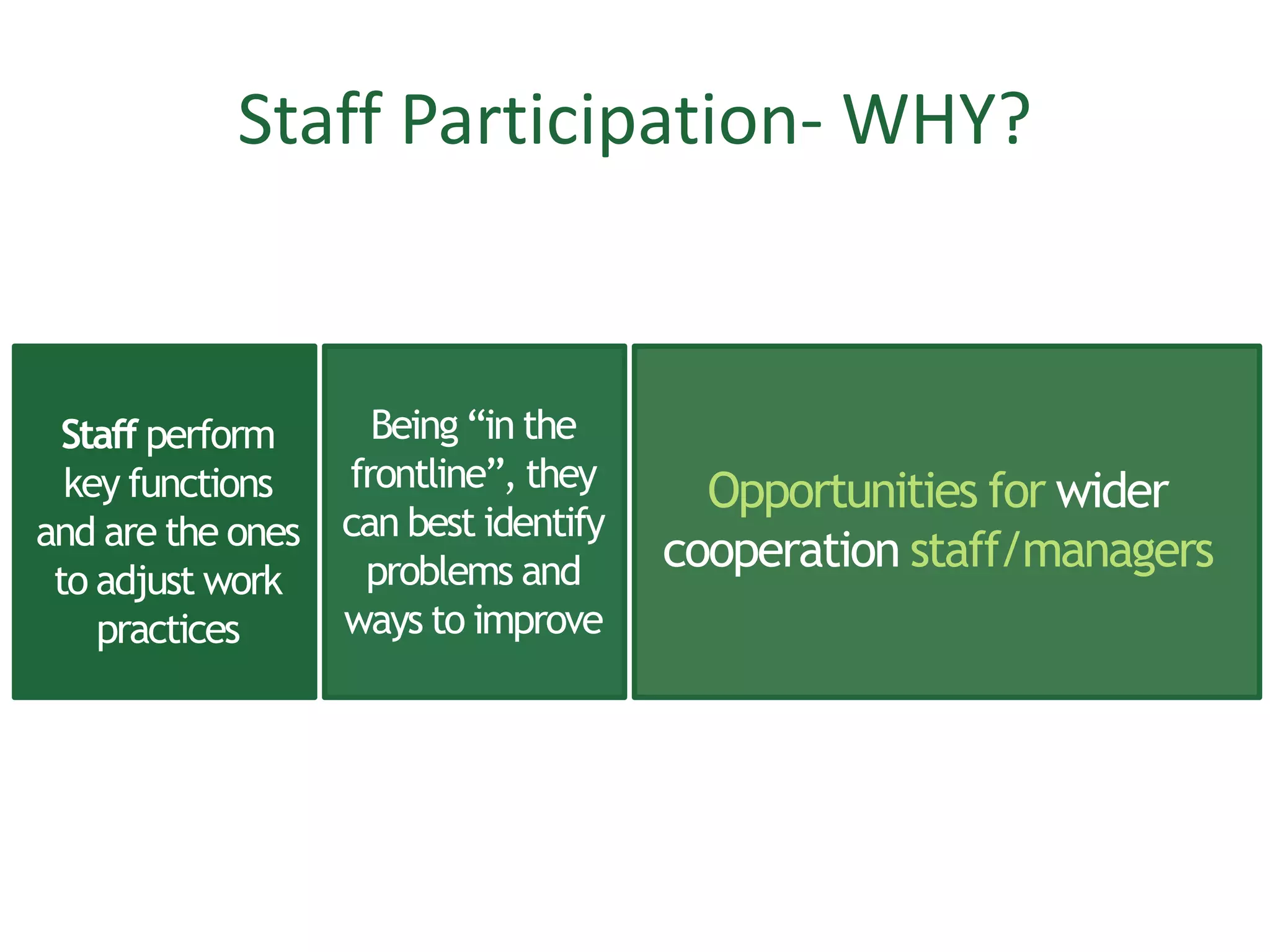 Staff Participation- WHY?

Staff perform key functions and are the ones to adjust work practices

Being “in the frontline”, they can best identify problems and ways to improve

Opportunities for wider cooperation staff/managers